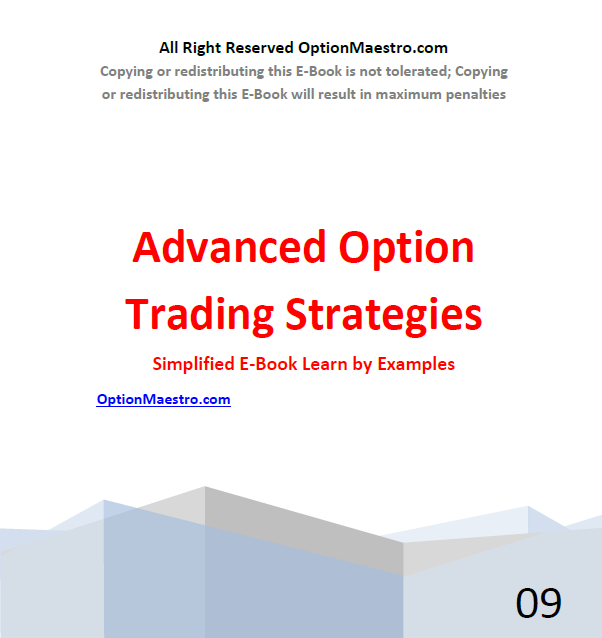 All Right Reserved OptionMaestro.com
Copying or redistributing this E-Book is not tolerated; Copying or redistributing this E-Book will result in maximum penalties

Advanced Option Trading Strategies

Simplified E-Book Learn by Examples

OptionMaestro.com

09